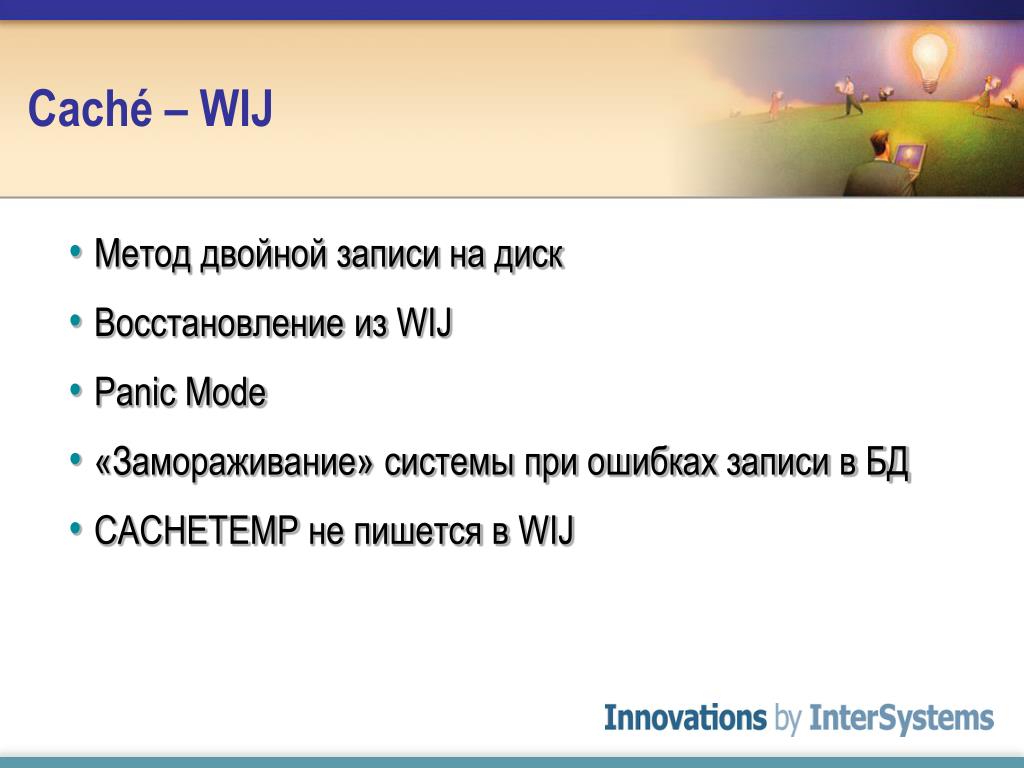 Caché – WIJ

• Метод двойной записи на диск
• Восстановление из WIJ
• Panic Mode
• «Замораживание» системы при ошибках записи в БД
• CACHETEMP не пишется в WIJ

Innovations by InterSystems